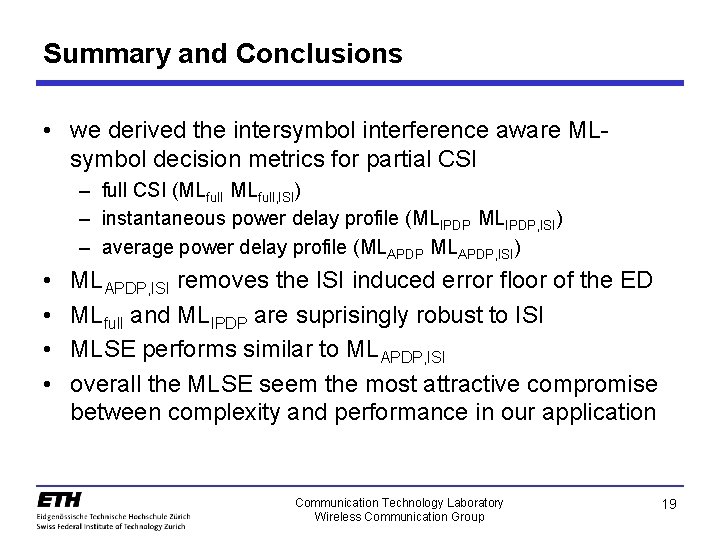 Summary and Conclusions

• we derived the intersymbol interference aware ML-symbol decision metrics for partial CSI
  – full CSI ($ML_{full}$ $ML_{full,ISI}$)
  – instantaneous power delay profile ($ML_{IPDP}$ $ML_{IPDP,ISI}$)
  – average power delay profile ($ML_{APDP}$ $ML_{APDP,ISI}$)
• $ML_{APDP,ISI}$ removes the ISI induced error floor of the ED
• $ML_{full}$ and $ML_{IPDP}$ are suprisingly robust to ISI
• MLSE performs similar to $ML_{APDP,ISI}$
• overall the MLSE seem the most attractive compromise between complexity and performance in our application

ETH
Eidgenössische Technische Hochschule Zürich
Swiss Federal Institute of Technology Zurich

Communication Technology Laboratory
Wireless Communication Group

19